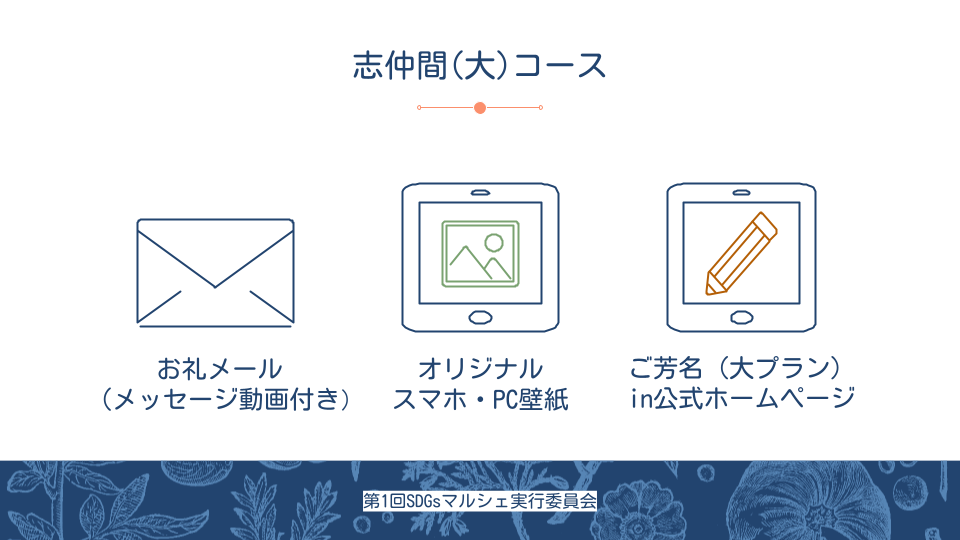 志仲間(大)コース

お礼メール
（メッセージ動画付き）

オリジナル
スマホ・PC壁紙

ご芳名（大プラン）
in公式ホームページ

第1回SDGsマルシェ実行委員会